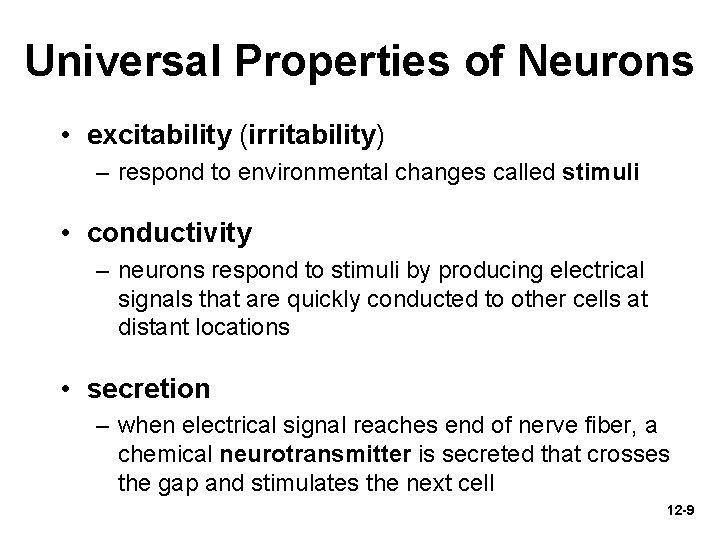 Universal Properties of Neurons

• excitability (irritability)
– respond to environmental changes called stimuli

• conductivity
– neurons respond to stimuli by producing electrical signals that are quickly conducted to other cells at distant locations

• secretion
– when electrical signal reaches end of nerve fiber, a chemical neurotransmitter is secreted that crosses the gap and stimulates the next cell

12-9